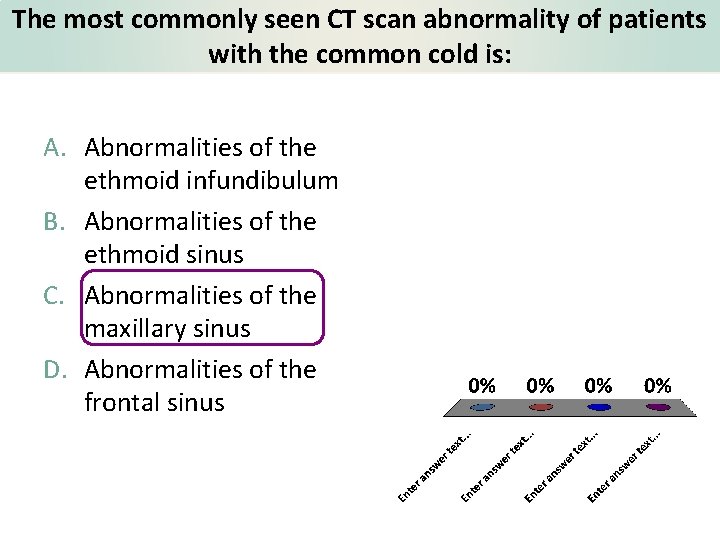 The most commonly seen CT scan abnormality of patients with the common cold is:

A. Abnormalities of the ethmoid infundibulum
B. Abnormalities of the ethmoid sinus
C. Abnormalities of the maxillary sinus
D. Abnormalities of the frontal sinus

0% 0% 0% 0%

Enter answer text... Enter answer text... Enter answer text... Enter answer text...